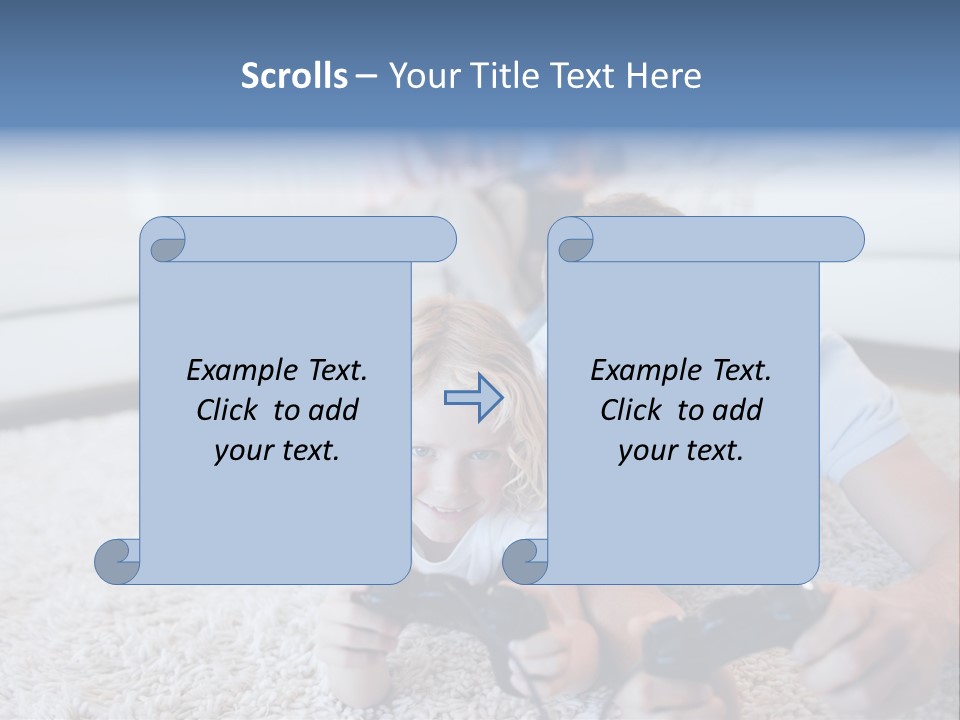 Scrolls – Your Title Text Here

Example Text. Click to add your text.

Example Text. Click to add your text.